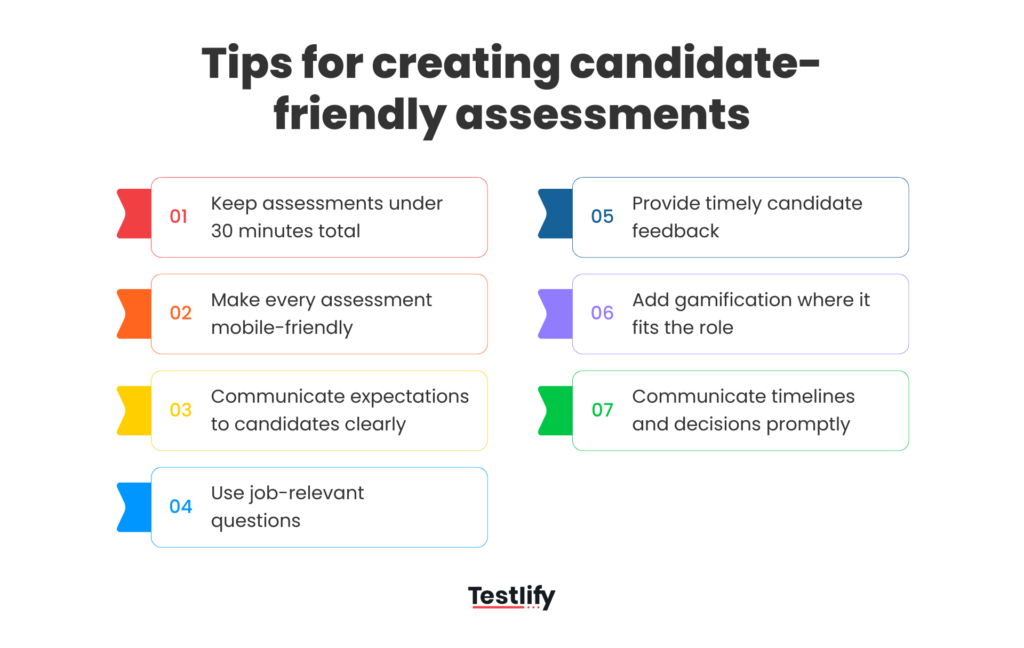 Tips for creating candidate-friendly assessments

01 Keep assessments under 30 minutes total

02 Make every assessment mobile-friendly

03 Communicate expectations to candidates clearly

04 Use job-relevant questions

05 Provide timely candidate feedback

06 Add gamification where it fits the role

07 Communicate timelines and decisions promptly

Testlify